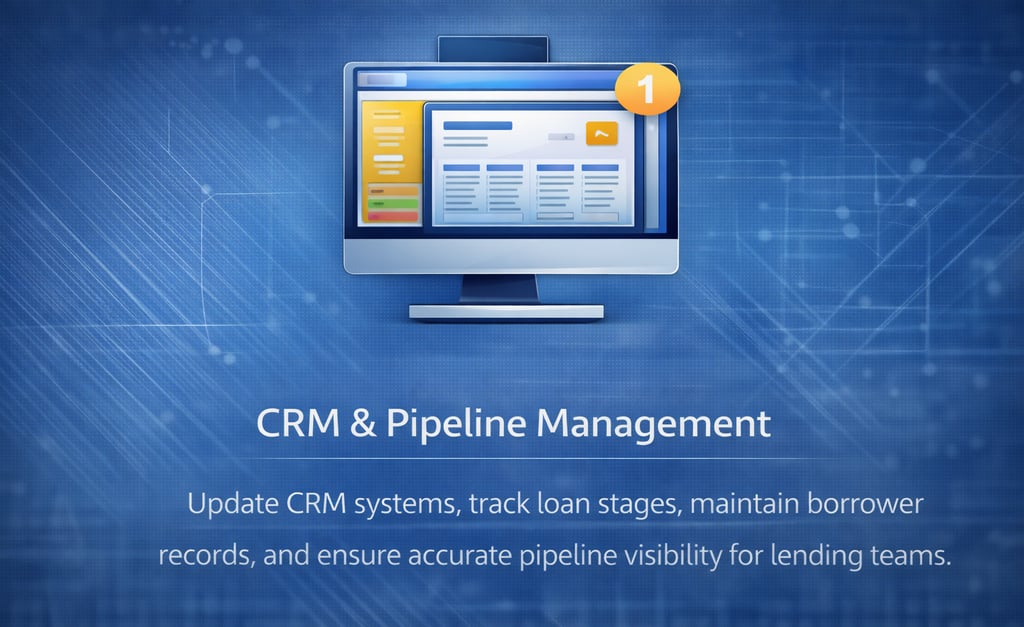 1

CRM & Pipeline Management

Update CRM systems, track loan stages, maintain borrower records, and ensure accurate pipeline visibility for lending teams.